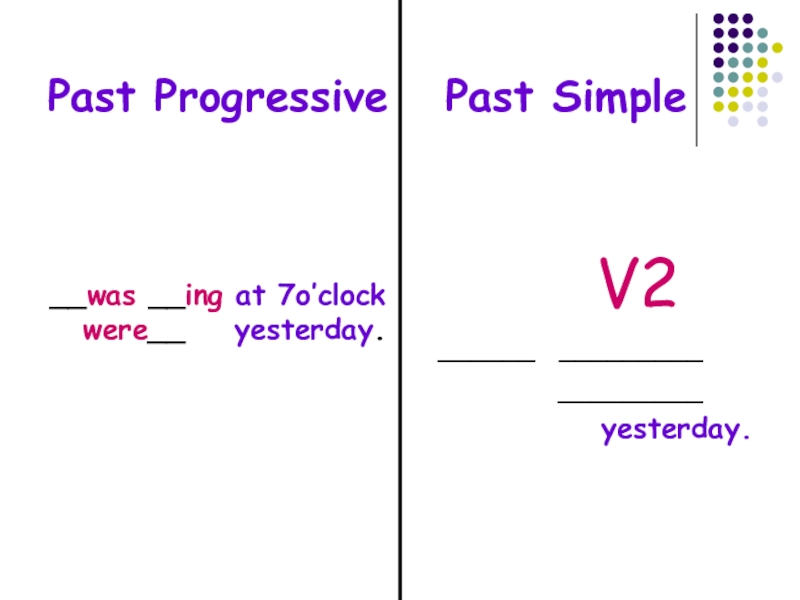 Past Progressive

__was __ing at 7o'clock
were__ yesterday.

Past Simple

V2

_____ ________
________
yesterday.